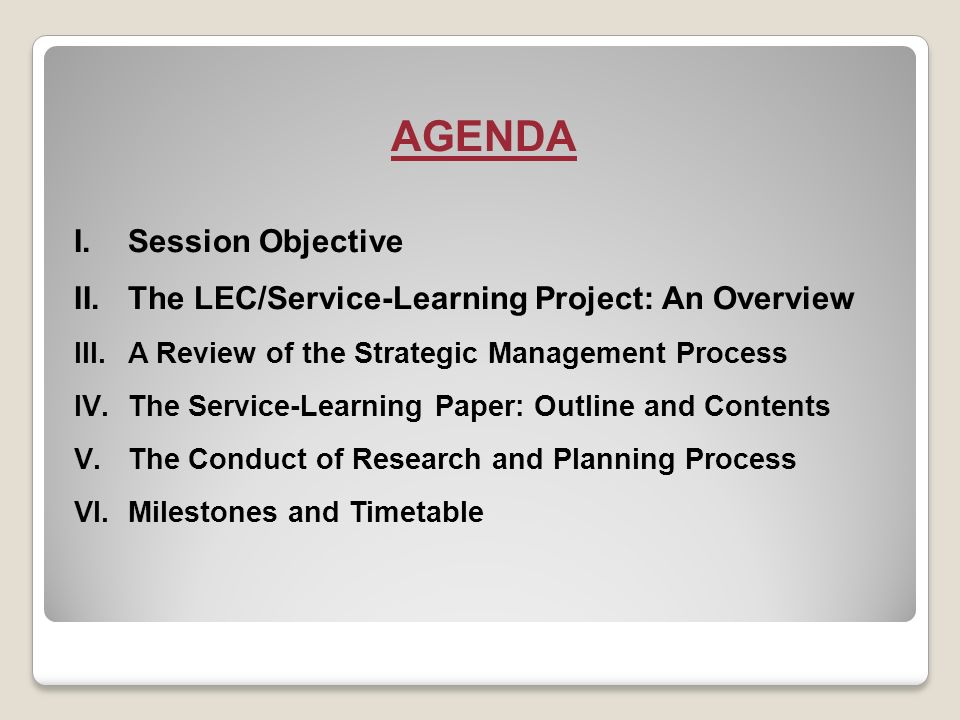 AGENDA

I. Session Objective

II. The LEC/Service-Learning Project: An Overview

III. A Review of the Strategic Management Process

IV. The Service-Learning Paper: Outline and Contents

V. The Conduct of Research and Planning Process

VI. Milestones and Timetable